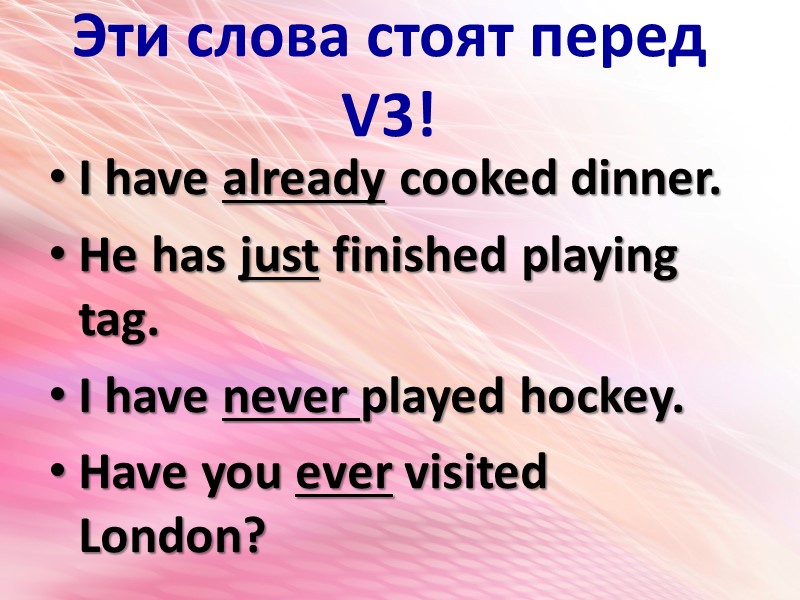 Эти слова стоят перед V3!

• I have already cooked dinner.
• He has just finished playing tag.
• I have never played hockey.
• Have you ever visited London?